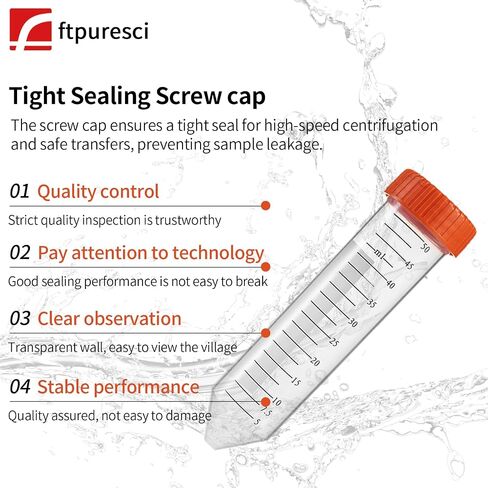 ftpuresci

Tight Sealing Screw cap

The screw cap ensures a tight seal for high-speed centrifugation and safe transfers, preventing sample leakage.

01 Quality control

Strict quality inspection is trustworthy

02 Pay attention to technology

Good sealing performance is not easy to break

03 Clear observation

Transparent wall, easy to view the village

04 Stable performance

Quality assured, not easy to damage

50
ml
45
40
35
30
25
20
15
10
7.5
5